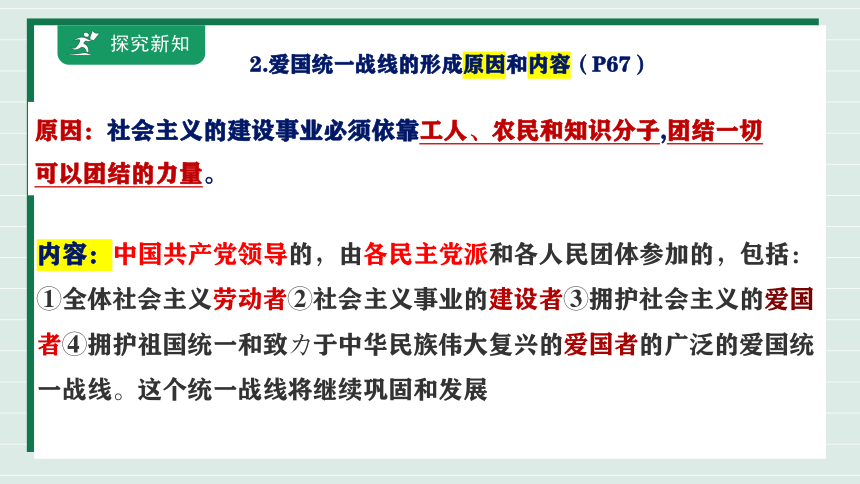 探究新知

2.爱国统一战线的形成原因和内容（P67）

原因：社会主义的建设事业必须依靠工人、农民和知识分子,团结一切可以团结的力量。

内容：中国共产党领导的，由各民主党派和各人民团体参加的，包括：①全体社会主义劳动者②社会主义事业的建设者③拥护社会主义的爱国者④拥护祖国统一和致力于中华民族伟大复兴的爱国者的广泛的爱国统一战线。这个统一战线将继续巩固和发展